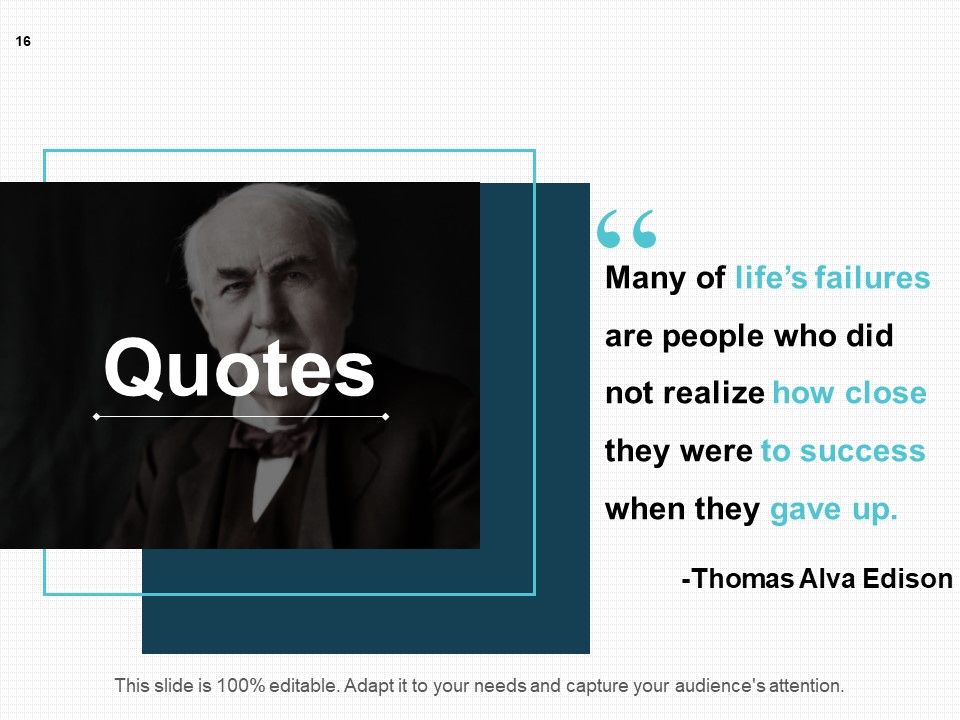 16

Quotes

“

Many of life’s failures are people who did not realize how close they were to success when they gave up.

-Thomas Alva Edison

This slide is 100% editable. Adapt it to your needs and capture your audience's attention.